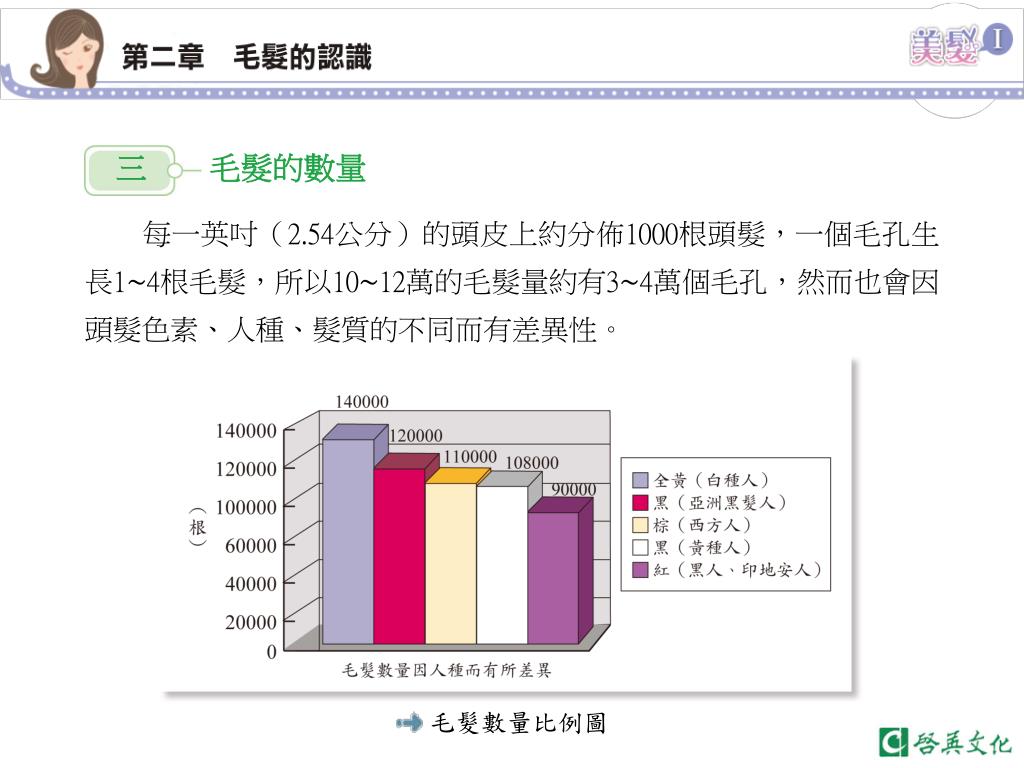 第二章　毛髮的認識

美髮 I

三　毛髮的數量

每一英吋（2.54公分）的頭皮上約分佈1000根頭髮，一個毛孔生長1~4根毛髮，所以10~12萬的毛髮量約有3~4萬個毛孔，然而也會因頭髮色素、人種、髮質的不同而有差異性。

140000
120000
110000
108000
90000

140000
120000
100000
60000
40000
20000
0

（根）

全黃（白種人）
黑（亞洲黑髮人）
棕（西方人）
黑（黃種人）
紅（黑人、印地安人）

毛髮數量因人種而有所差異

毛髮數量比例圖

啓英文化